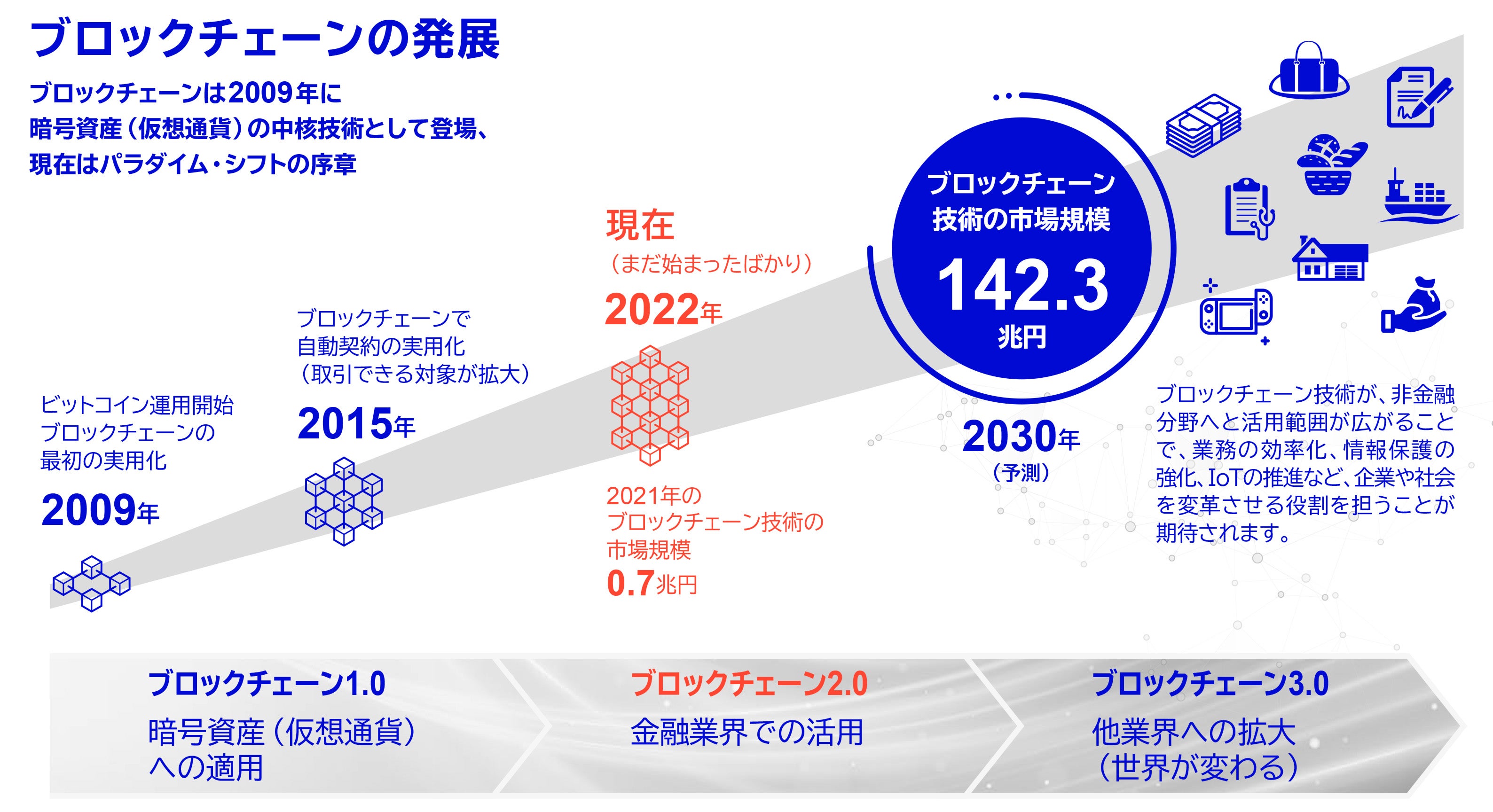 ブロックチェーンの発展

ブロックチェーンは2009年に
暗号資産（仮想通貨）の中核技術として登場、
現在はパラダイム・シフトの序章

ビットコイン運用開始
ブロックチェーンの
最初の実用化
2009年

ブロックチェーンで
自動契約の実用化
（取引できる対象が拡大）
2015年

現在
（まだ始まったばかり）
2022年

2021年の
ブロックチェーン技術の
市場規模
0.7兆円

ブロックチェーン
技術の市場規模
142.3
兆円

2030年
（予測）

ブロックチェーン技術が、非金融分野へと活用範囲が広がることで、業務の効率化、情報保護の強化、IoTの推進など、企業や社会を変革させる役割を担うことが期待されます。

ブロックチェーン1.0
暗号資産（仮想通貨）
への適用

ブロックチェーン2.0
金融業界での活用

ブロックチェーン3.0
他業界への拡大
（世界が変わる）